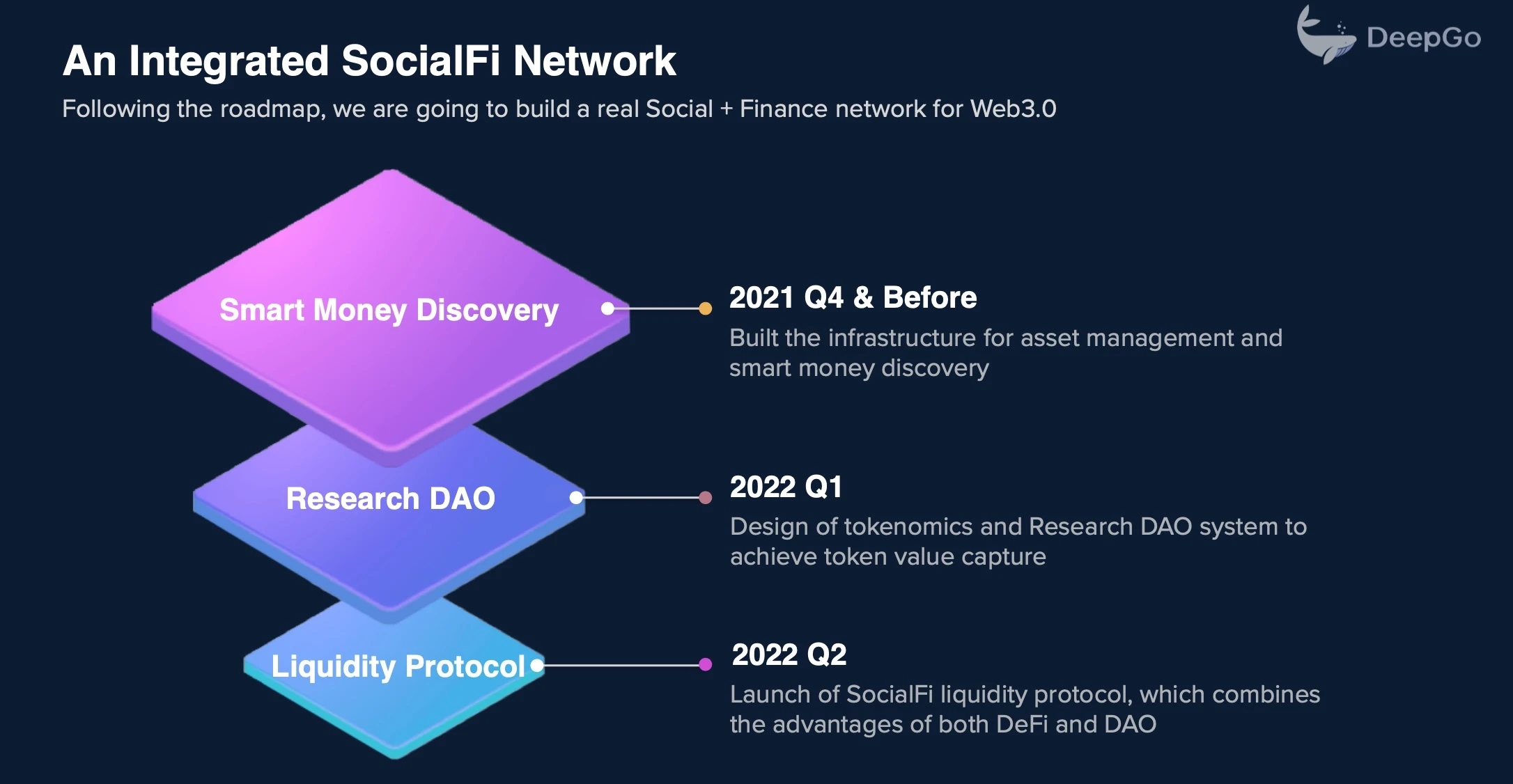 DeepGo

An Integrated SocialFi Network

Following the roadmap, we are going to build a real Social + Finance network for Web3.0

Smart Money Discovery

2021 Q4 & Before

Built the infrastructure for asset management and smart money discovery

Research DAO

2022 Q1

Design of tokenomics and Research DAO system to achieve token value capture

Liquidity Protocol

2022 Q2

Launch of SocialFi liquidity protocol, which combines the advantages of both DeFi and DAO